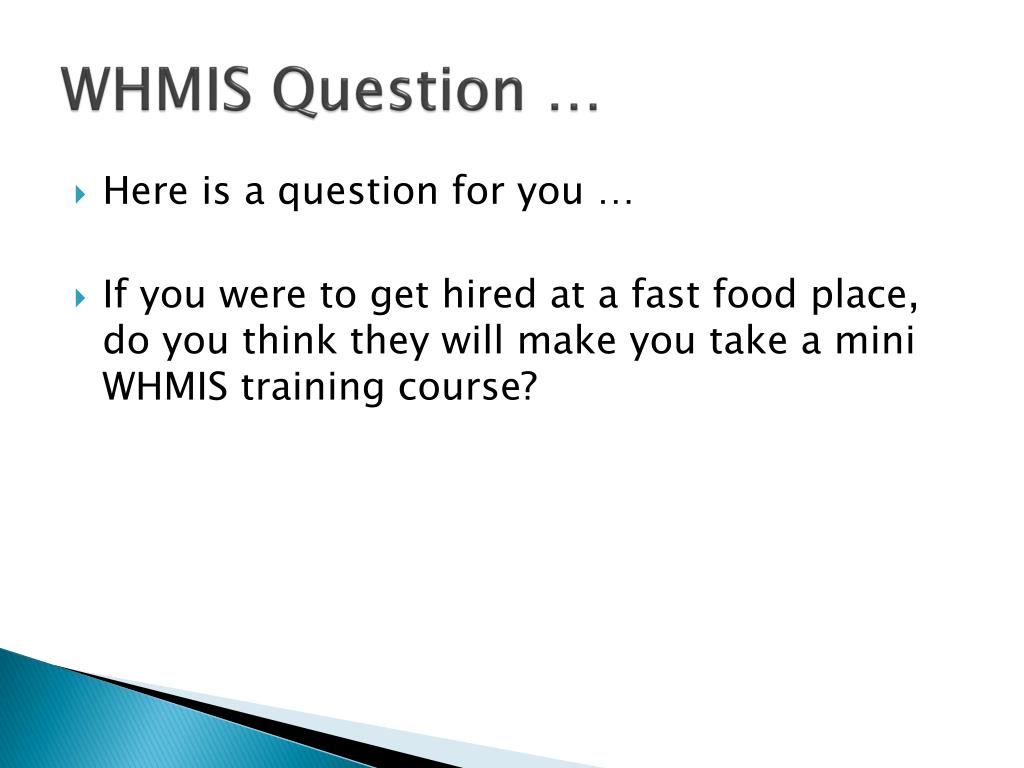 WHMIS Question …

Here is a question for you …

If you were to get hired at a fast food place, do you think they will make you take a mini WHMIS training course?